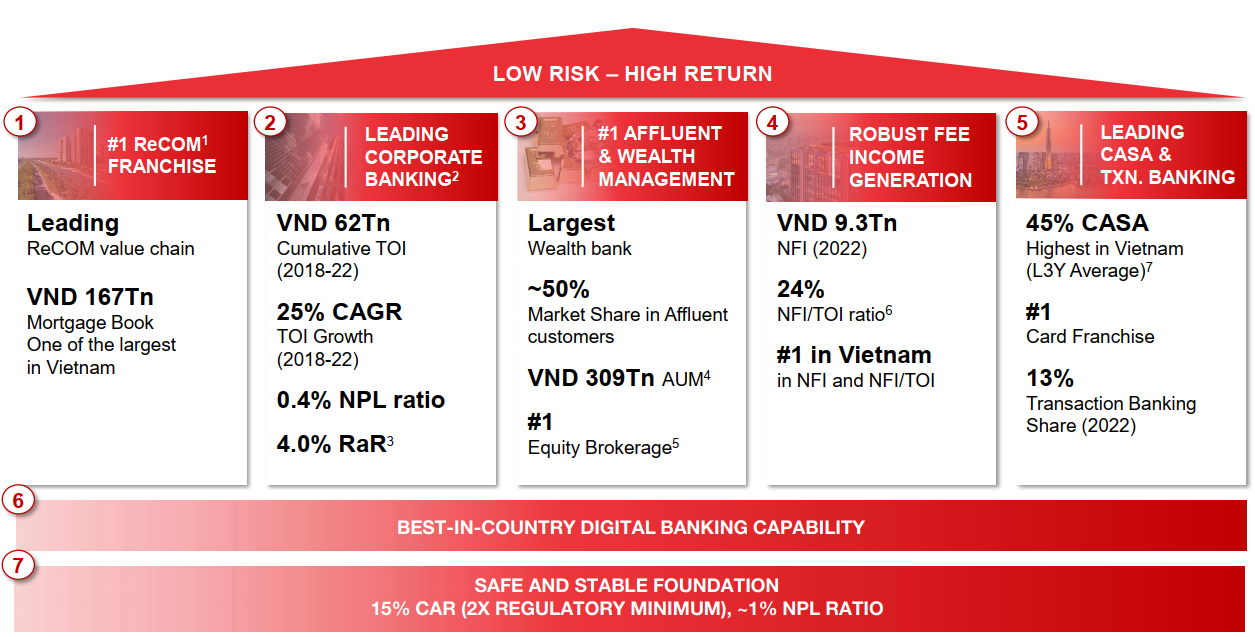 LOW RISK – HIGH RETURN

1

#1 ReCOM$^1$ FRANCHISE

Leading
ReCOM value chain

VND 167Tn
Mortgage Book
One of the largest in Vietnam

2

LEADING CORPORATE BANKING$^2$

VND 62Tn
Cumulative TOI (2018-22)

25% CAGR
TOI Growth (2018-22)

0.4% NPL ratio

4.0% RaR$^3$

3

#1 AFFLUENT & WEALTH MANAGEMENT

Largest
Wealth bank

~50%
Market Share in Affluent customers

VND 309Tn AUM$^4$

#1
Equity Brokerage$^5$

4

ROBUST FEE INCOME GENERATION

VND 9.3Tn
NFI (2022)

24%
NFI/TOI ratio$^6$

#1 in Vietnam
in NFI and NFI/TOI

5

LEADING CASA & TXN. BANKING

45% CASA
Highest in Vietnam (L3Y Average)$^7$

#1
Card Franchise

13%
Transaction Banking Share (2022)

6

BEST-IN-COUNTRY DIGITAL BANKING CAPABILITY

7

SAFE AND STABLE FOUNDATION
15% CAR (2X REGULATORY MINIMUM), ~1% NPL RATIO